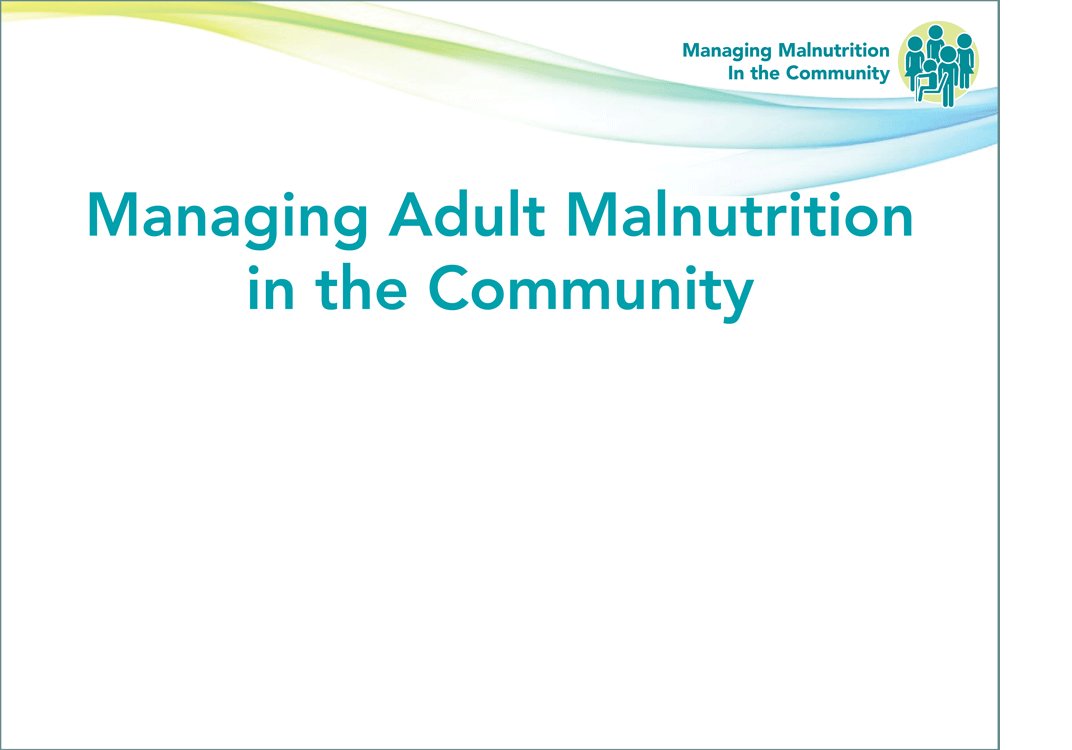 Managing Malnutrition
In the Community

Managing Adult Malnutrition in the Community